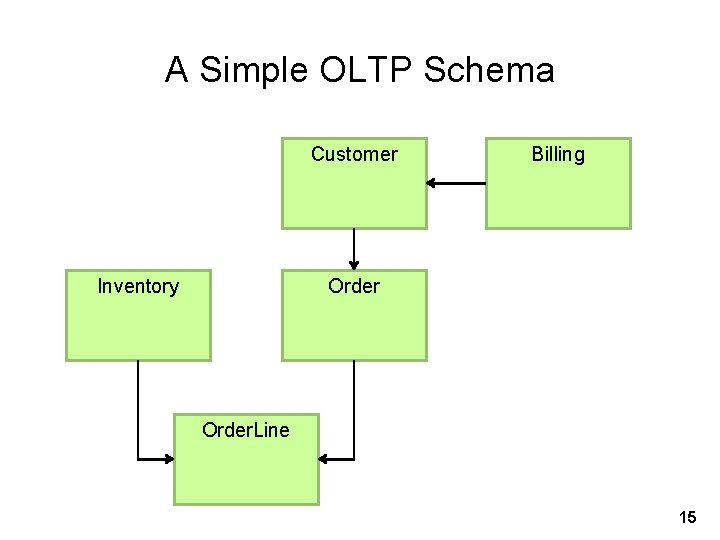 A Simple OLTP Schema

Customer

Billing

Inventory

Order

OrderLine

15